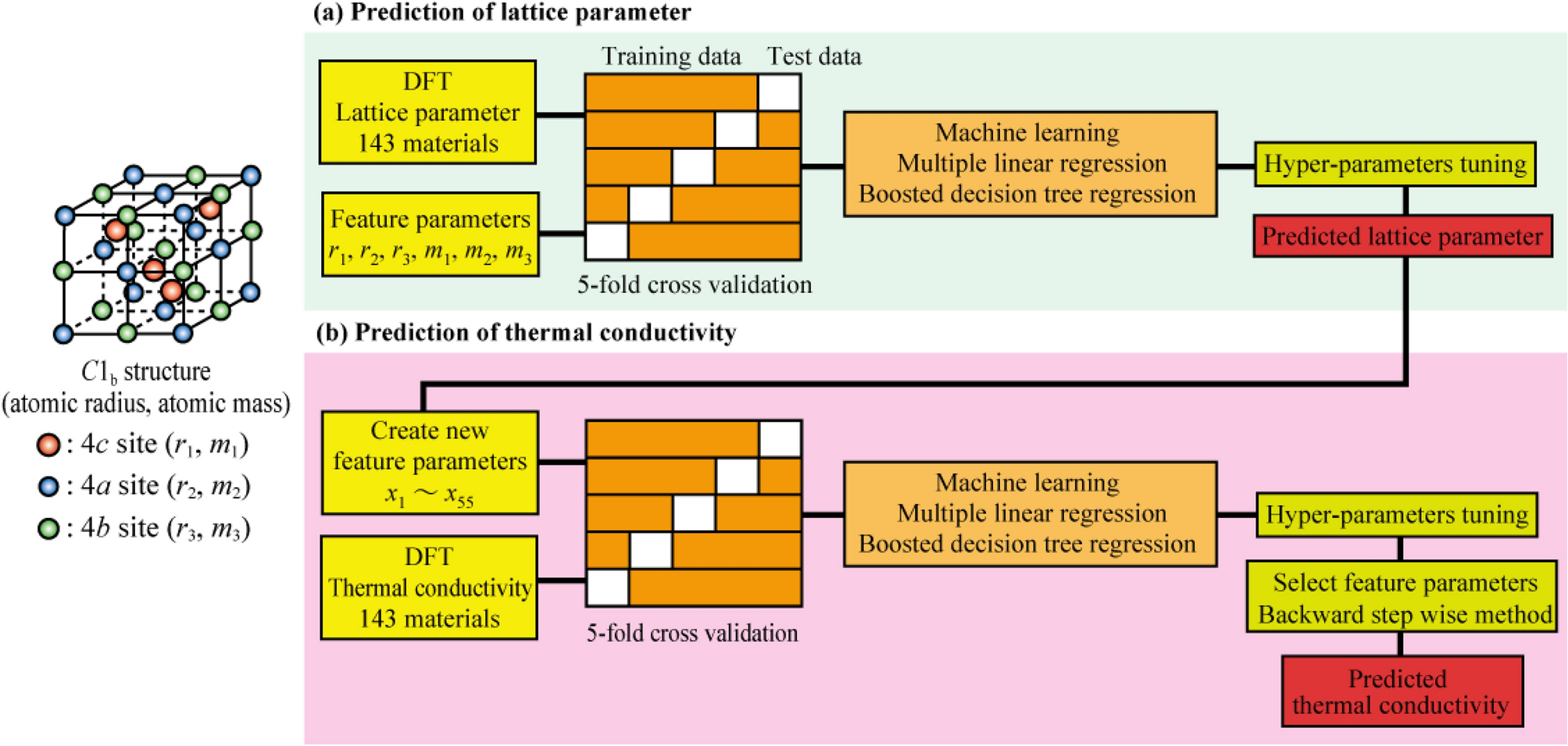 $C1_b$ structure
(atomic radius, atomic mass)
: $4c$ site ($r_1$, $m_1$)
: $4a$ site ($r_2$, $m_2$)
: $4b$ site ($r_3$, $m_3$)

(a) Prediction of lattice parameter

DFT
Lattice parameter
143 materials

Feature parameters
$r_1$, $r_2$, $r_3$, $m_1$, $m_2$, $m_3$

Training data
Test data

5-fold cross validation

Machine learning
Multiple linear regression
Boosted decision tree regression

Hyper-parameters tuning

Predicted lattice parameter

(b) Prediction of thermal conductivity

Create new
feature parameters
$x_1 \sim x_{55}$

DFT
Thermal conductivity
143 materials

5-fold cross validation

Machine learning
Multiple linear regression
Boosted decision tree regression

Hyper-parameters tuning

Select feature parameters
Backward step wise method

Predicted
thermal conductivity